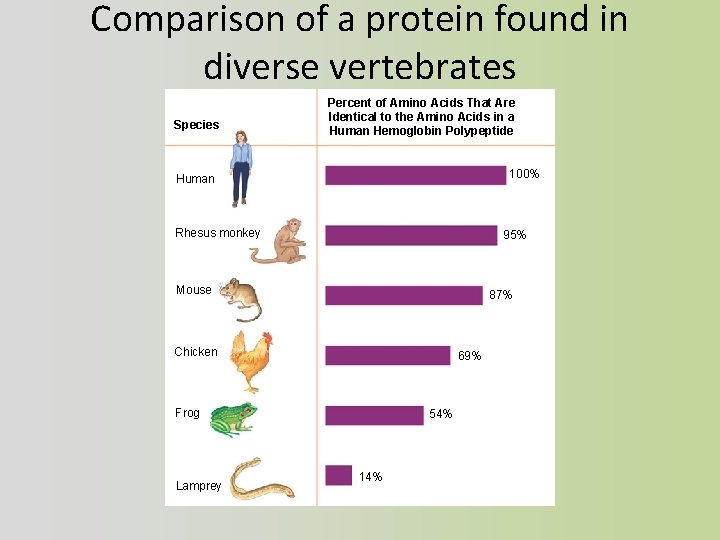 Comparison of a protein found in diverse vertebrates

| Species | Percent of Amino Acids That Are Identical to the Amino Acids in a Human Hemoglobin Polypeptide |
|---|---|
| Human | 100% |
| Rhesus monkey | 95% |
| Mouse | 87% |
| Chicken | 69% |
| Frog | 54% |
| Lamprey | 14% |